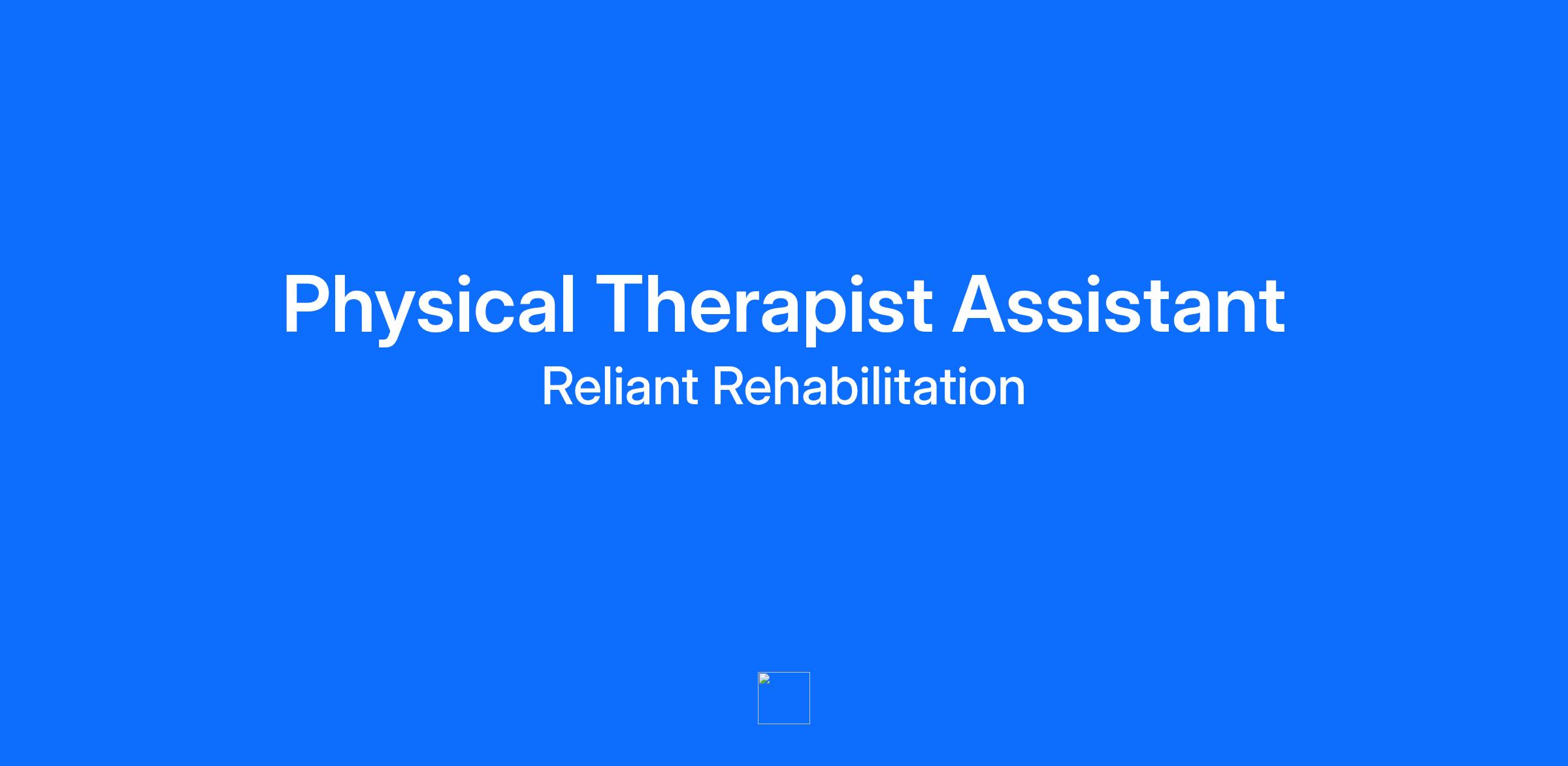 Physical Therapist Assistant

Reliant Rehabilitation